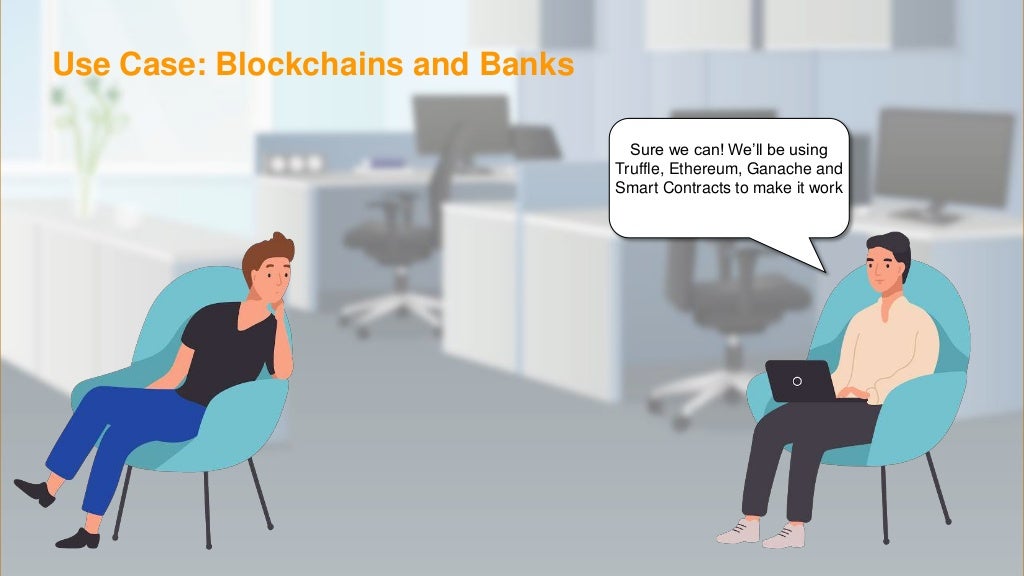 Use Case: Blockchains and Banks

Sure we can! We'll be using Truffle, Ethereum, Ganache and Smart Contracts to make it work